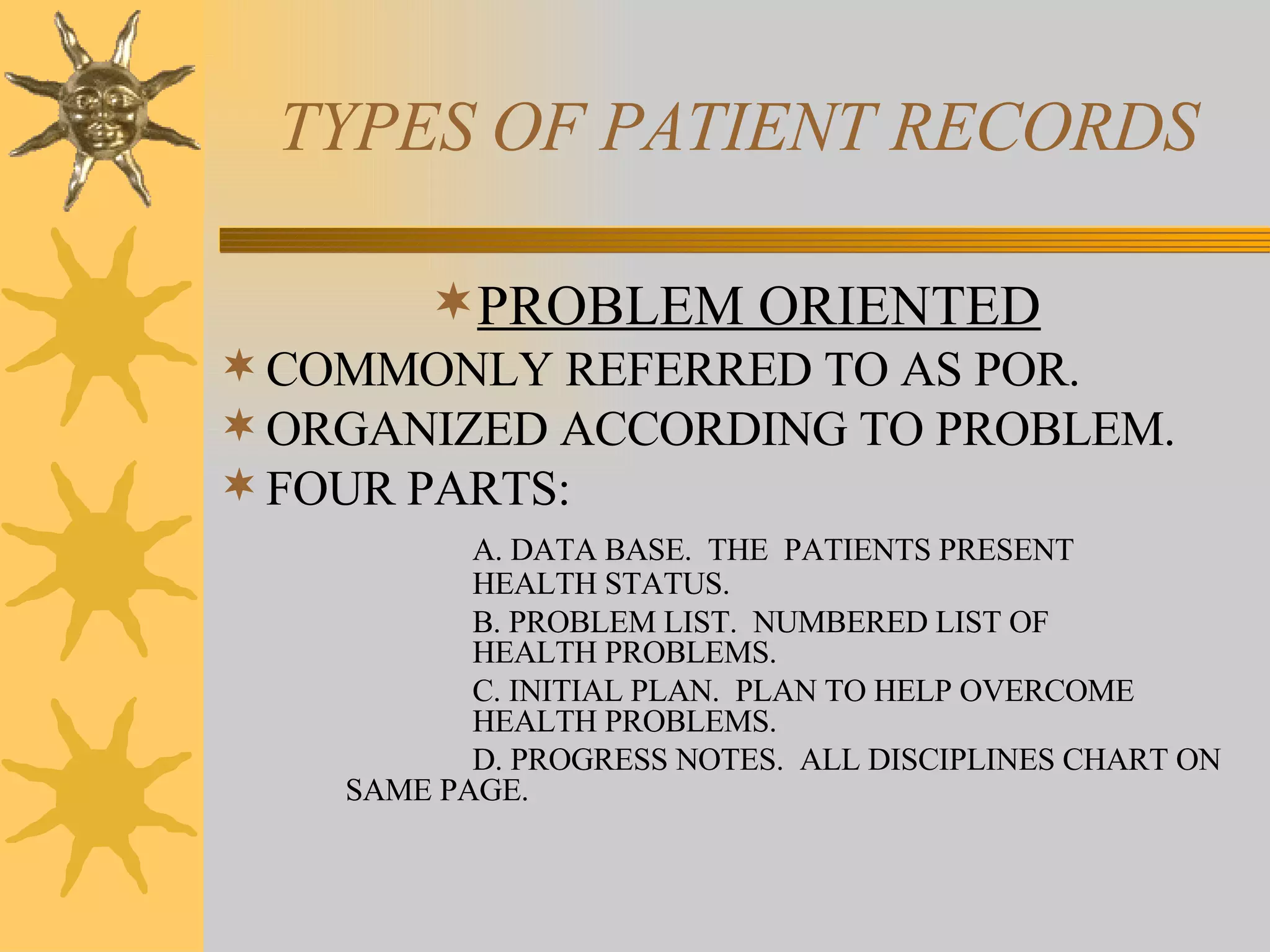 TYPES OF PATIENT RECORDS

PROBLEM ORIENTED

COMMONLY REFERRED TO AS POR.

ORGANIZED ACCORDING TO PROBLEM.

FOUR PARTS:

A. DATA BASE. THE PATIENTS PRESENT HEALTH STATUS.

B. PROBLEM LIST. NUMBERED LIST OF HEALTH PROBLEMS.

C. INITIAL PLAN. PLAN TO HELP OVERCOME HEALTH PROBLEMS.

D. PROGRESS NOTES. ALL DISCIPLINES CHART ON SAME PAGE.